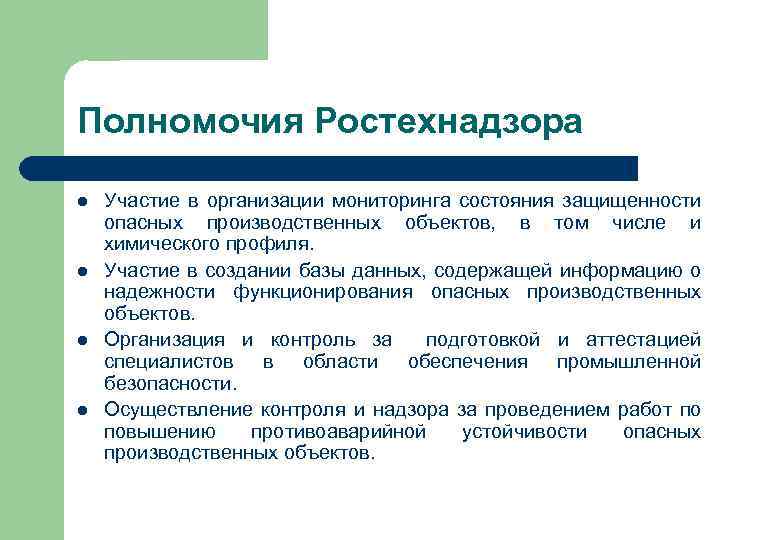 Полномочия Ростехнадзора

- Участие в организации мониторинга состояния защищенности опасных производственных объектов, в том числе и химического профиля.
- Участие в создании базы данных, содержащей информацию о надежности функционирования опасных производственных объектов.
- Организация и контроль за подготовкой и аттестацией специалистов в области обеспечения промышленной безопасности.
- Осуществление контроля и надзора за проведением работ по повышению противоаварийной устойчивости опасных производственных объектов.